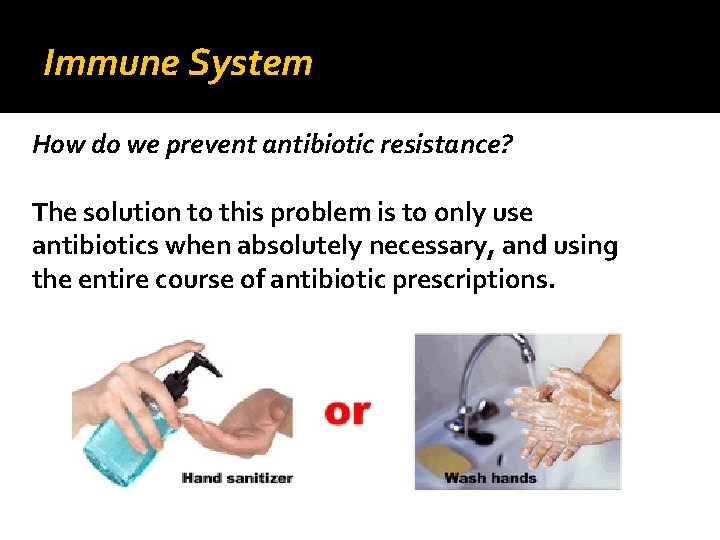 Immune System

How do we prevent antibiotic resistance?

The solution to this problem is to only use antibiotics when absolutely necessary, and using the entire course of antibiotic prescriptions.

Hand sanitizer

or

Wash hands